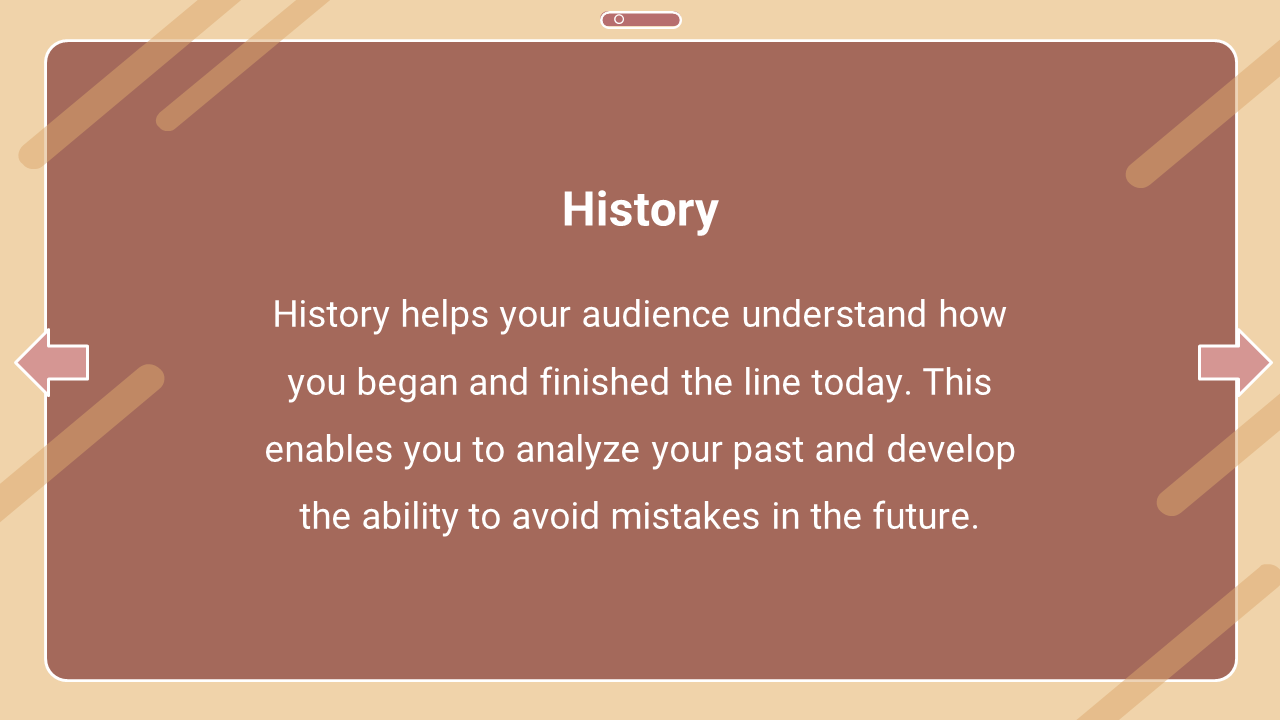 History

History helps your audience understand how you began and finished the line today. This enables you to analyze your past and develop the ability to avoid mistakes in the future.